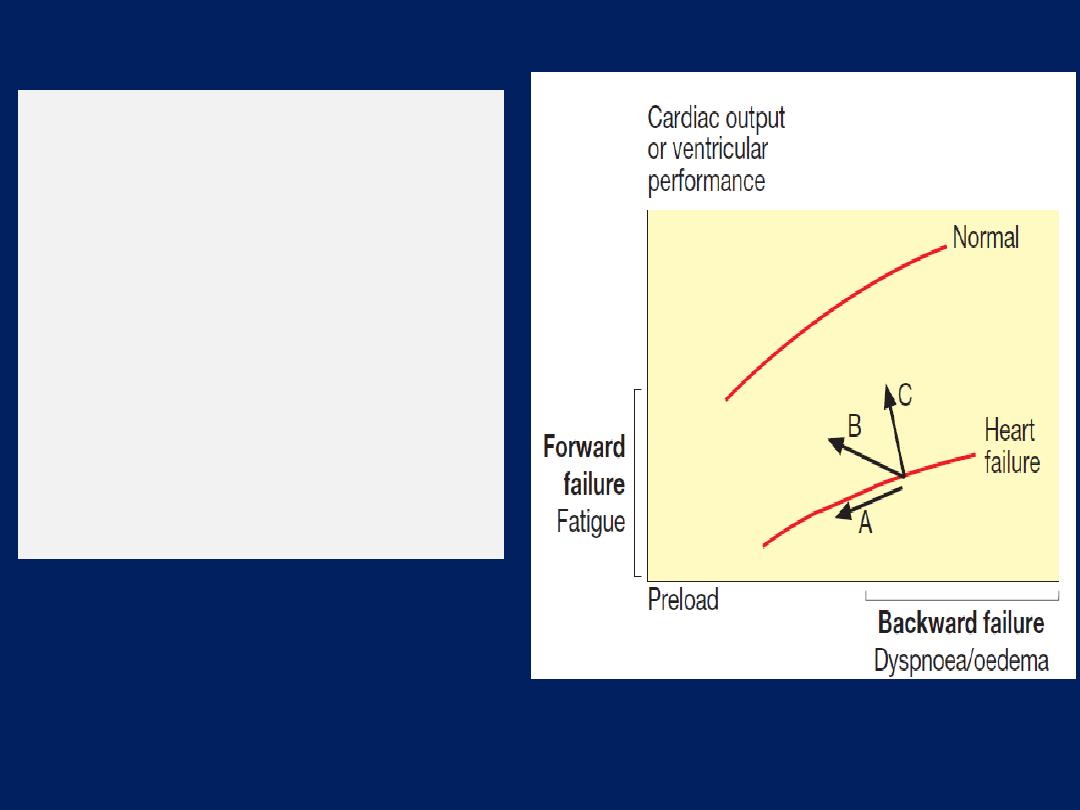 Cardiac output or ventricular performance

Normal

C

B

Heart failure

A

Forward failure
Fatigue

Preload

Backward failure
Dyspnoea/oedema